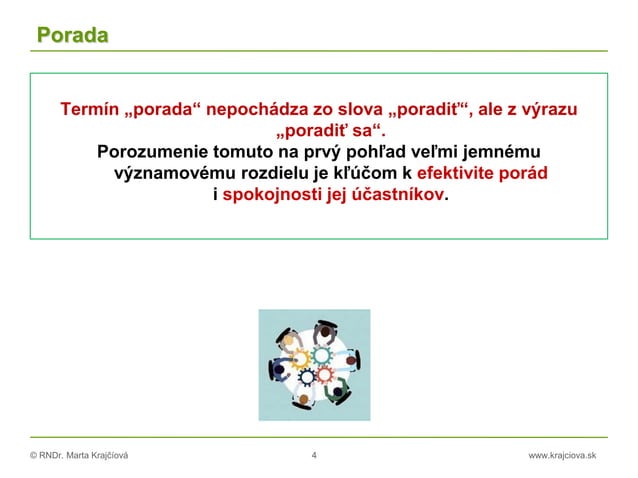 Porada

Termín „porada“ nepochádza zo slova „poradiť“, ale z výrazu „poradiť sa“.
Porozumenie tomuto na prvý pohľad veľmi jemnému významovému rozdielu je kľúčom k efektivite porád i spokojnosti jej účastníkov.

© RNDr. Marta Krajčíová 4 www.krajciova.sk